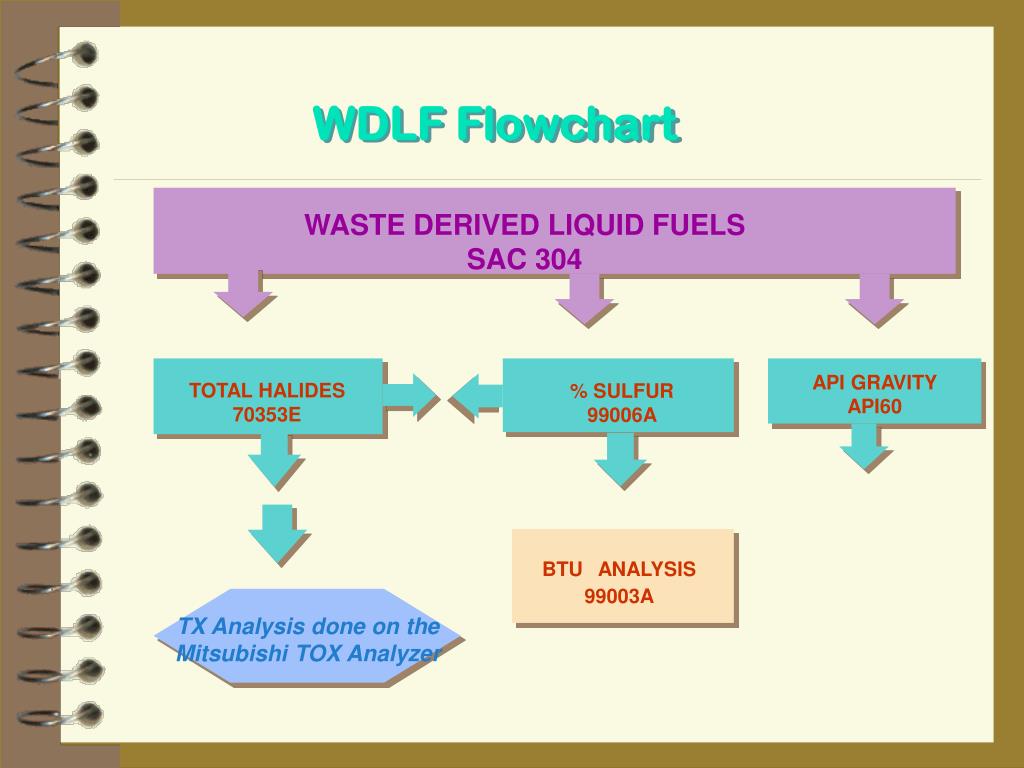 WDLF Flowchart

WASTE DERIVED LIQUID FUELS
SAC 304

TOTAL HALIDES
70353E

% SULFUR
99006A

API GRAVITY
API60

BTU ANALYSIS
99003A

TX Analysis done on the Mitsubishi TOX Analyzer